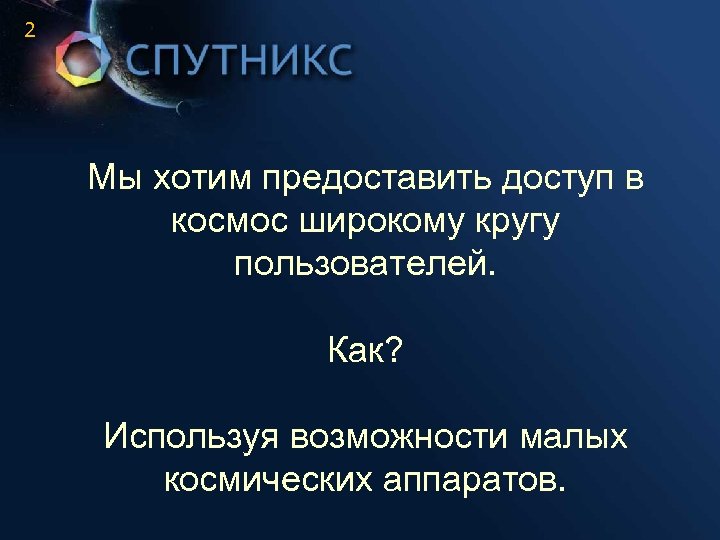 2

СПУТНИКС

Мы хотим предоставить доступ в космос широкому кругу пользователей.

Как?

Используя возможности малых космических аппаратов.